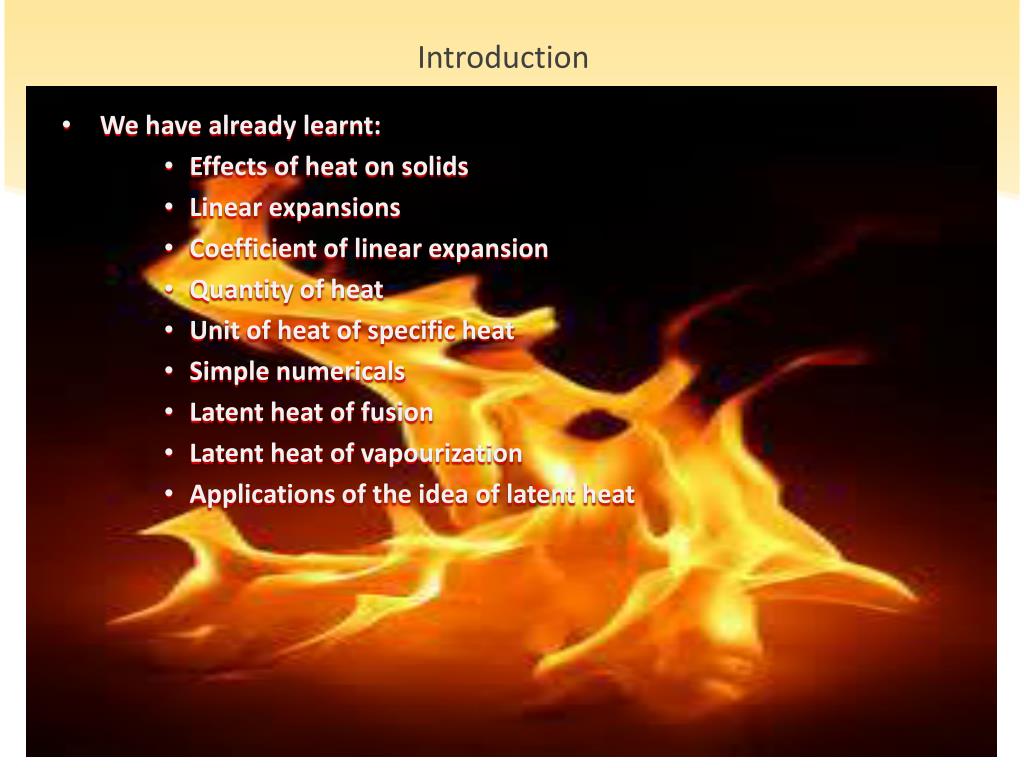 Introduction

• We have already learnt:
  • Effects of heat on solids
  • Linear expansions
  • Coefficient of linear expansion
  • Quantity of heat
  • Unit of heat of specific heat
  • Simple numericals
  • Latent heat of fusion
  • Latent heat of vapourization
  • Applications of the idea of latent heat